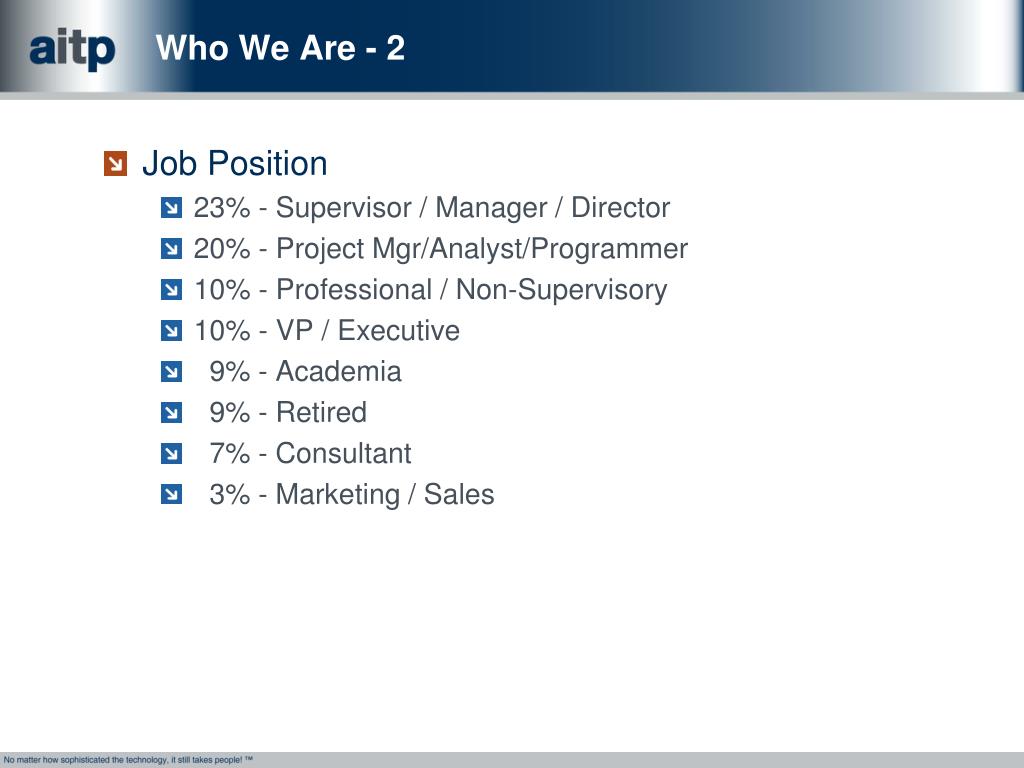 aitp

Who We Are - 2

Job Position

23% - Supervisor / Manager / Director

20% - Project Mgr/Analyst/Programmer

10% - Professional / Non-Supervisory

10% - VP / Executive

9% - Academia

9% - Retired

7% - Consultant

3% - Marketing / Sales

No matter how sophisticated the technology, it still takes people! ™